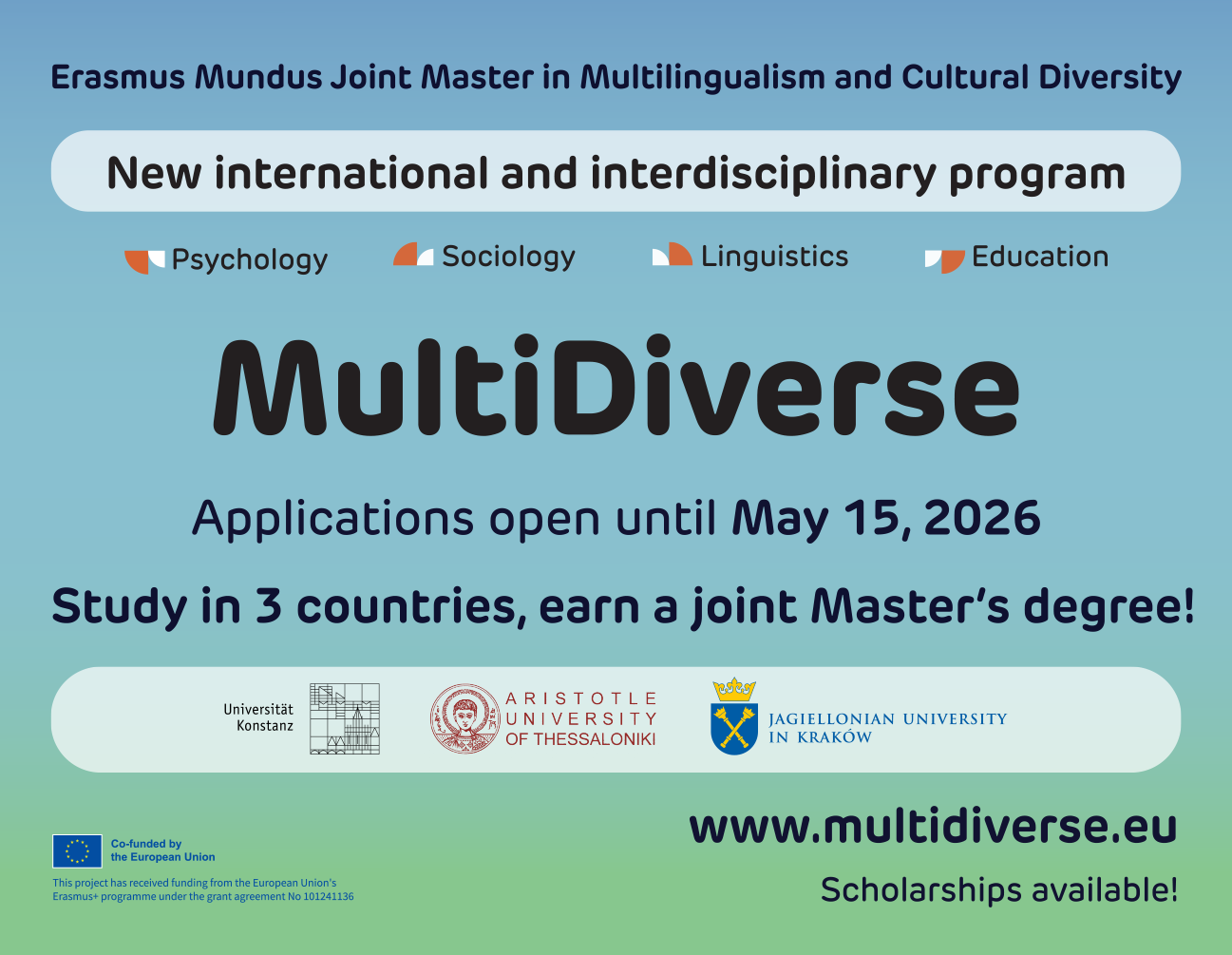 Erasmus Mundus Joint Master in Multilingualism and Cultural Diversity

New international and interdisciplinary program

Psychology Sociology Linguistics Education

MultiDiverse

Applications open until May 15, 2026

Study in 3 countries, earn a joint Master's degree!

Universität Konstanz

ARISTOTLE UNIVERSITY OF THESSALONIKI

JAGIELLONIAN UNIVERSITY IN KRAKÓW

Co-funded by the European Union

This project has received funding from the European Union's Erasmus+ programme under the grant agreement No 101241136

www.multidiverse.eu

Scholarships available!